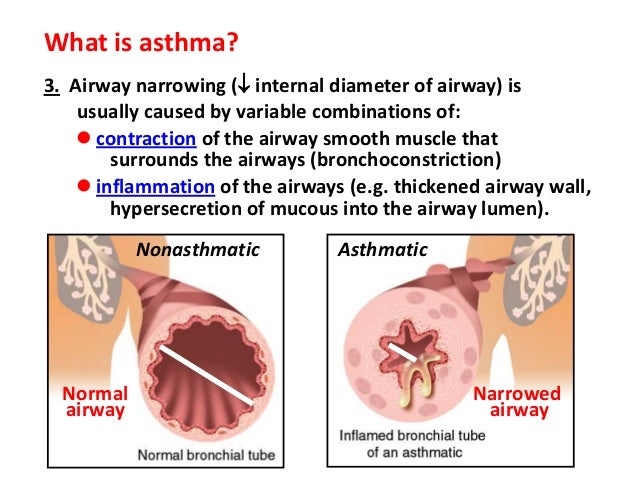 What is asthma?

3. Airway narrowing (↓ internal diameter of airway) is usually caused by variable combinations of:

● contraction of the airway smooth muscle that surrounds the airways (bronchoconstriction)

● inflammation of the airways (e.g. thickened airway wall, hypersecretion of mucous into the airway lumen).

Nonasthmatic

Normal airway

Normal bronchial tube

Asthmatic

Narrowed airway

Inflamed bronchial tube of an asthmatic